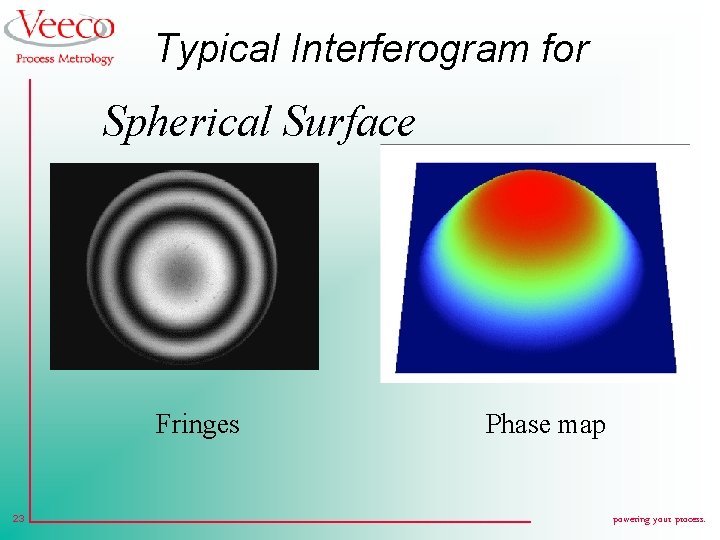 Veeco
Process Metrology

Typical Interferogram for

Spherical Surface

Fringes

Phase map

23

powering your process.